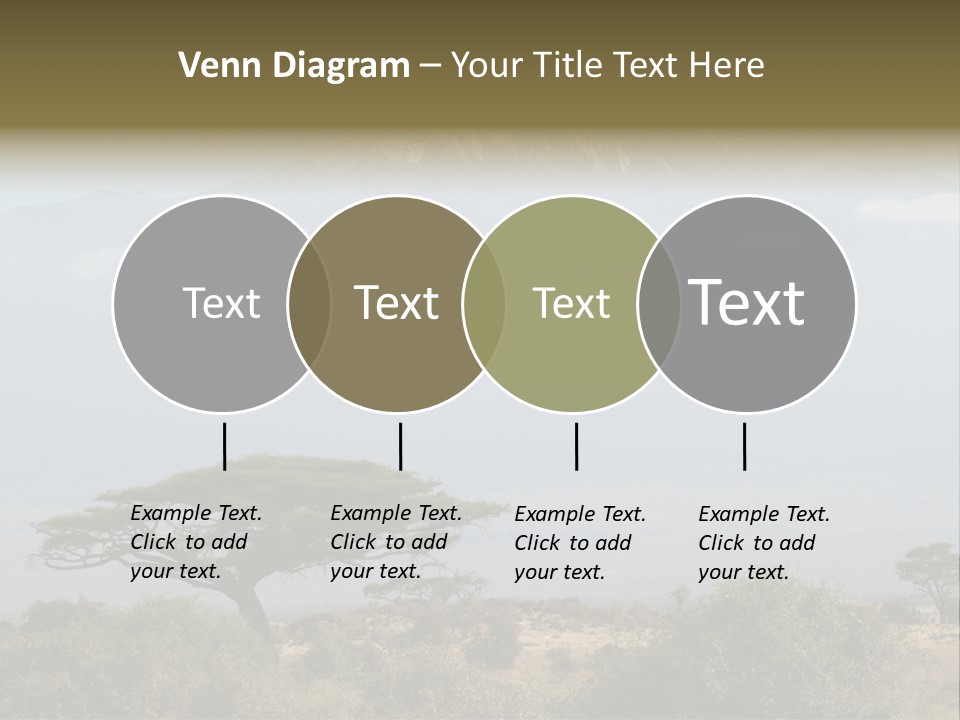 Venn Diagram – Your Title Text Here

Text

Text

Text

Text

Example Text. Click to add your text.

Example Text. Click to add your text.

Example Text. Click to add your text.

Example Text. Click to add your text.